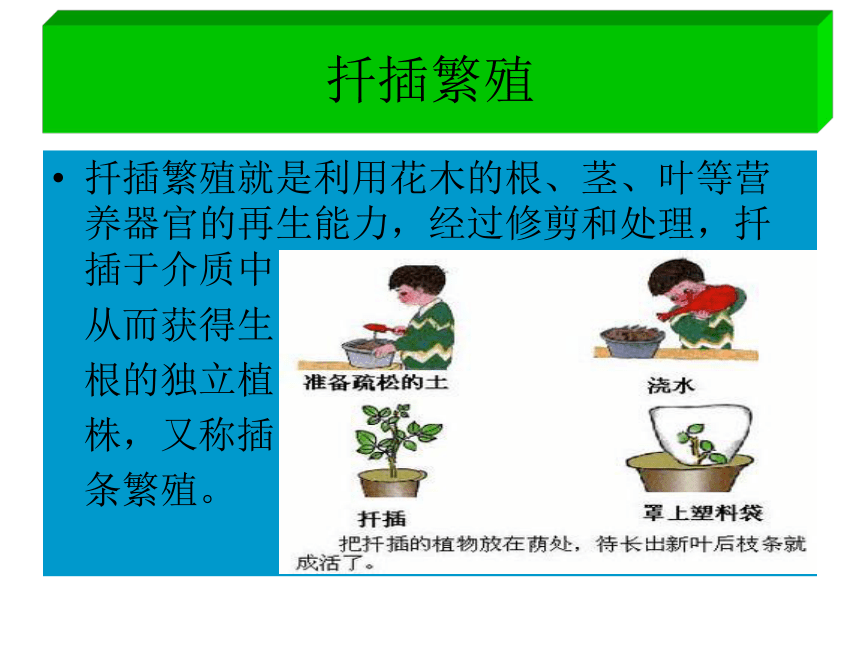 扦插繁殖

• 扦插繁殖就是利用花木的根、茎、叶等营养器官的再生能力，经过修剪和处理，扦插于介质中从而获得生根的独立植株，又称插条繁殖。

准备疏松的土

浇水

扦插

罩上塑料袋

把扦插的植物放在荫处，待长出新叶后枝条就成活了。